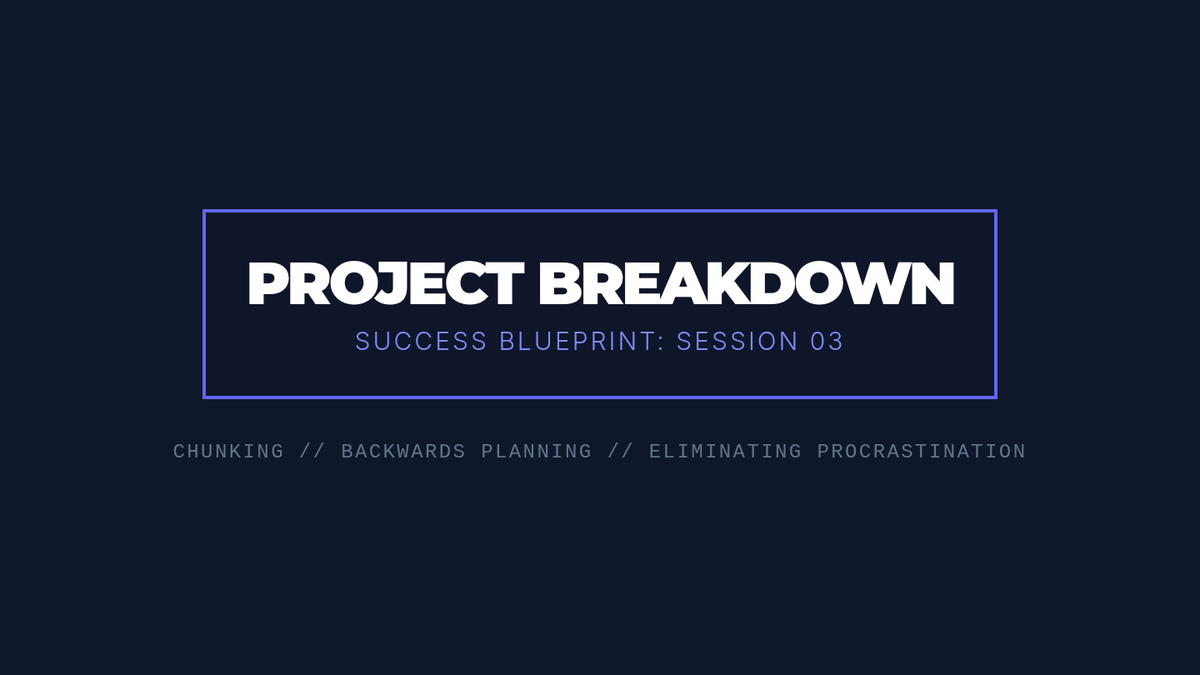 PROJECT BREAKDOWN
SUCCESS BLUEPRINT: SESSION 03

CHUNKING // BACKWARDS PLANNING // ELIMINATING PROCRASTINATION